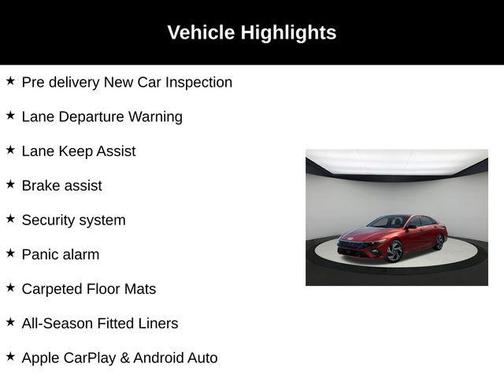 Vehicle Highlights

★ Pre delivery New Car Inspection

★ Lane Departure Warning

★ Lane Keep Assist

★ Brake assist

★ Security system

★ Panic alarm

★ Carpeted Floor Mats

★ All-Season Fitted Liners

★ Apple CarPlay & Android Auto